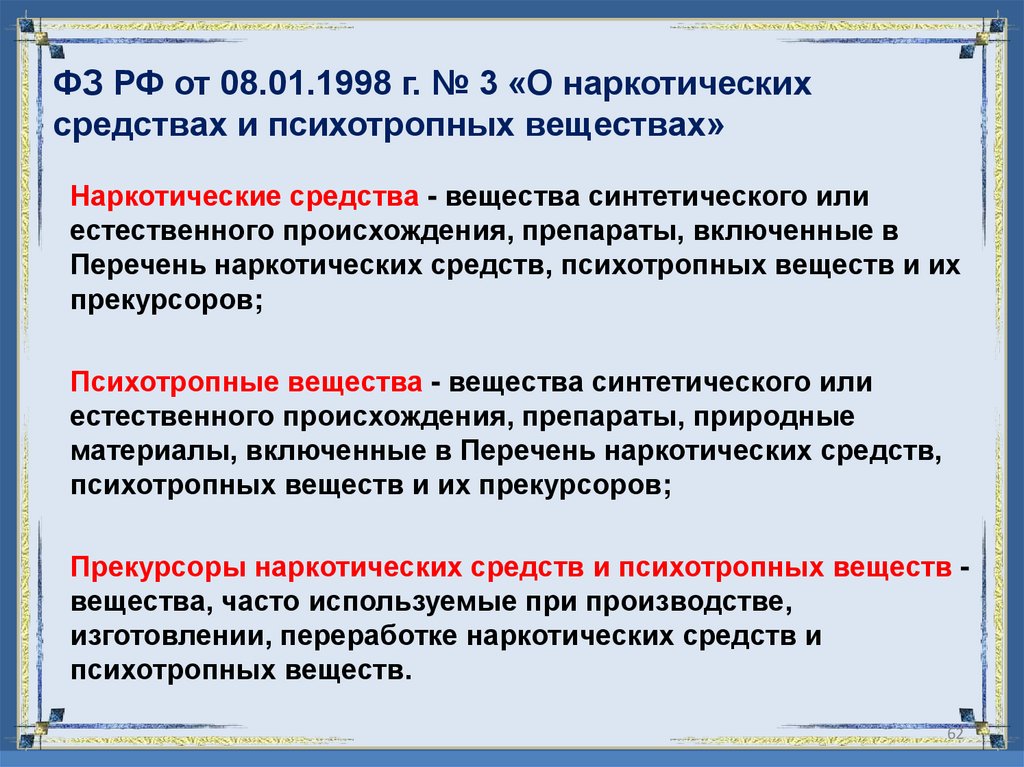 ФЗ РФ от 08.01.1998 г. № 3 «О наркотических средствах и психотропных веществах»

Наркотические средства - вещества синтетического или естественного происхождения, препараты, включенные в Перечень наркотических средств, психотропных веществ и их прекурсоров;

Психотропные вещества - вещества синтетического или естественного происхождения, препараты, природные материалы, включенные в Перечень наркотических средств, психотропных веществ и их прекурсоров;

Прекурсоры наркотических средств и психотропных веществ - вещества, часто используемые при производстве, изготовлении, переработке наркотических средств и психотропных веществ.

62